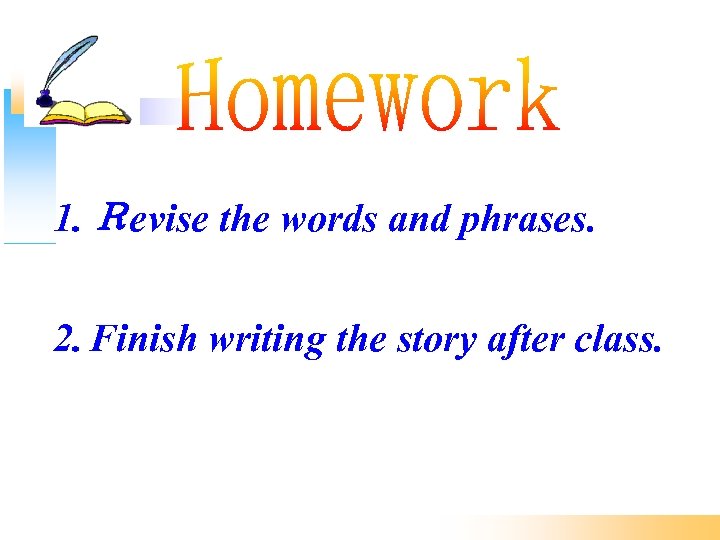 Homework

1. Revise the words and phrases.

2. Finish writing the story after class.